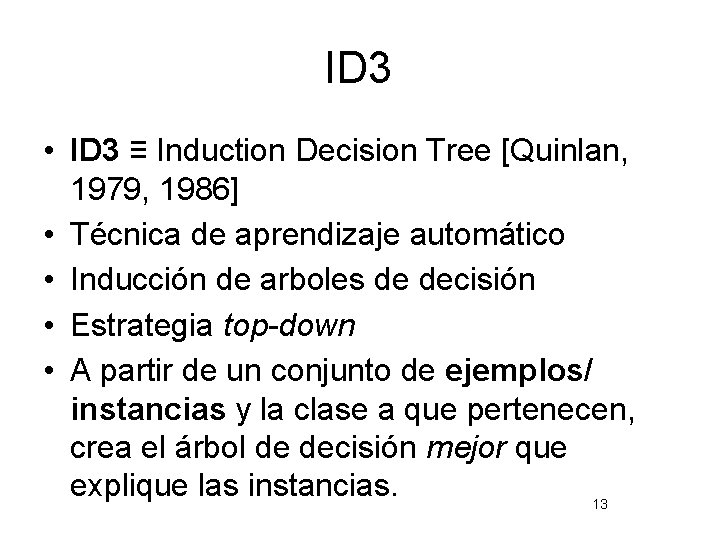 ID3

• ID3 ≡ Induction Decision Tree [Quinlan, 1979, 1986]
• Técnica de aprendizaje automático
• Inducción de arboles de decisión
• Estrategia top-down
• A partir de un conjunto de ejemplos/ instancias y la clase a que pertenecen, crea el árbol de decisión mejor que explique las instancias.

13